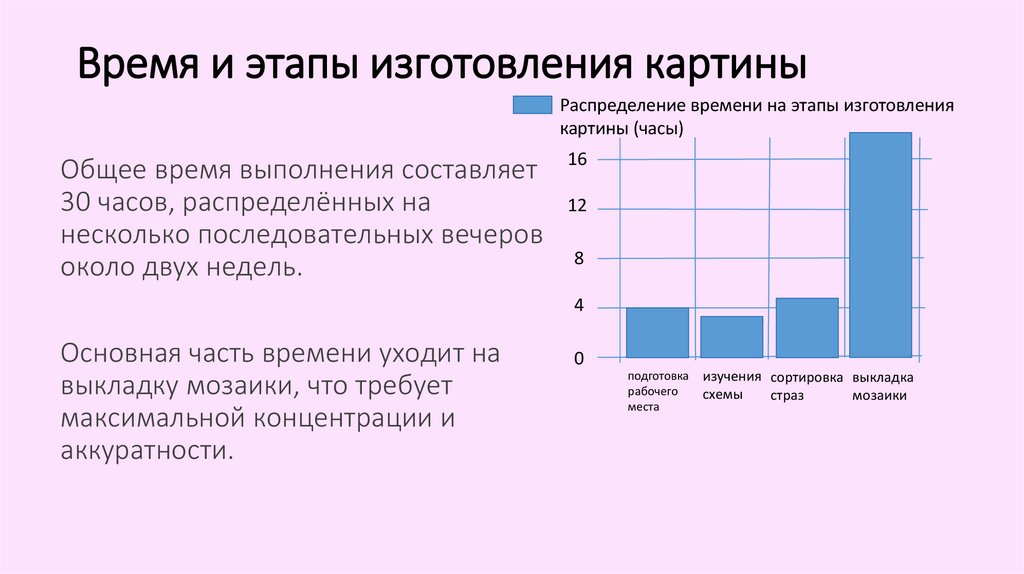 Время и этапы изготовления картины

Общее время выполнения составляет 30 часов, распределённых на несколько последовательных вечеров около двух недель.

Основная часть времени уходит на выкладку мозаики, что требует максимальной концентрации и аккуратности.

Распределение времени на этапы изготовления картины (часы)

16
12
8
4
0

подготовка рабочего места
изучения схемы
сортировка страз
выкладка мозаики